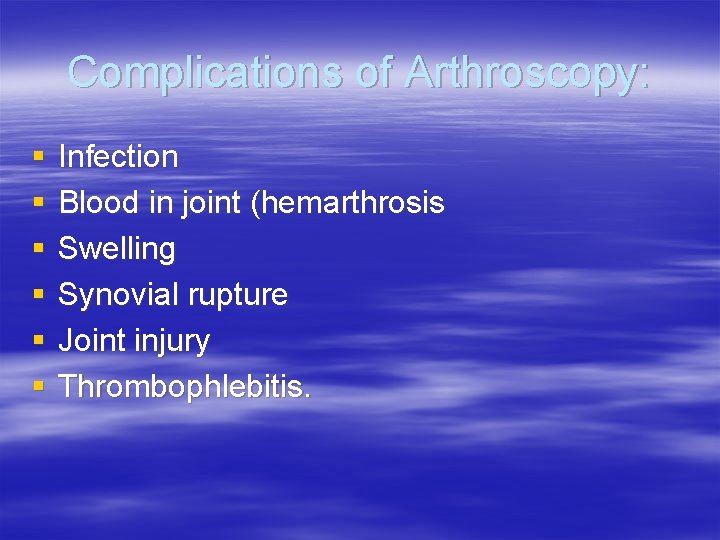 Complications of Arthroscopy:

- Infection
- Blood in joint (hemarthrosis
- Swelling
- Synovial rupture
- Joint injury
- Thrombophlebitis.